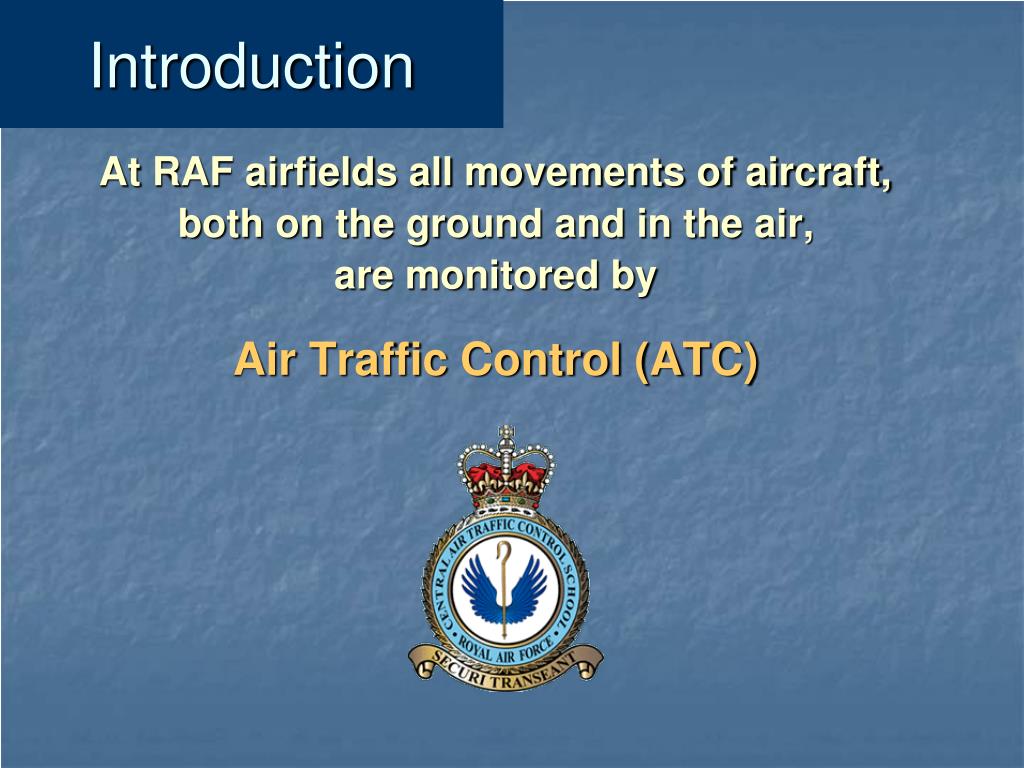 Introduction

At RAF airfields all movements of aircraft, both on the ground and in the air, are monitored by

Air Traffic Control (ATC)

CENTRAL AIR TRAFFIC CONTROL SCHOOL
ROYAL AIR FORCE
SECURI TRANSEANT